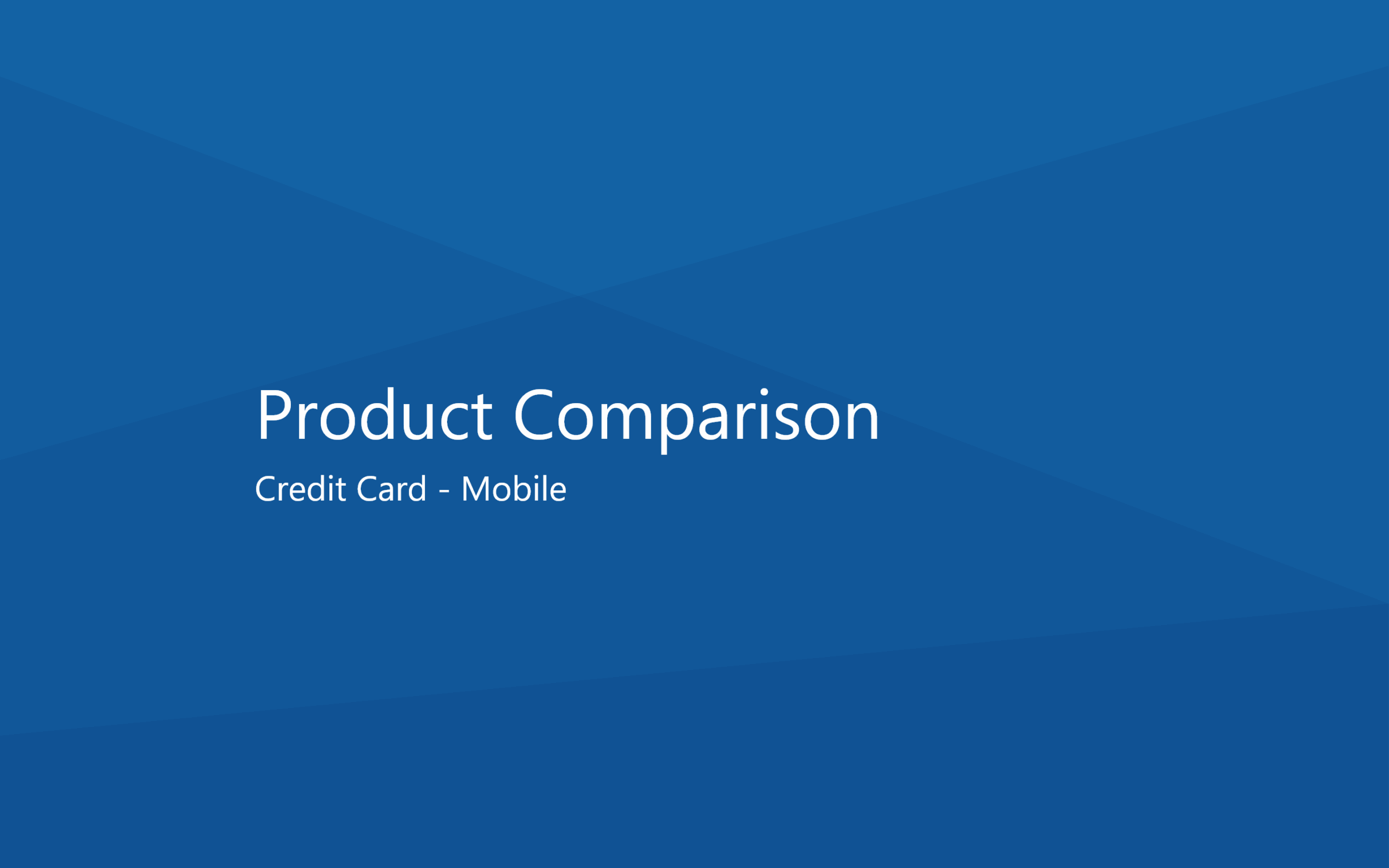 Product Comparison

Credit Card - Mobile